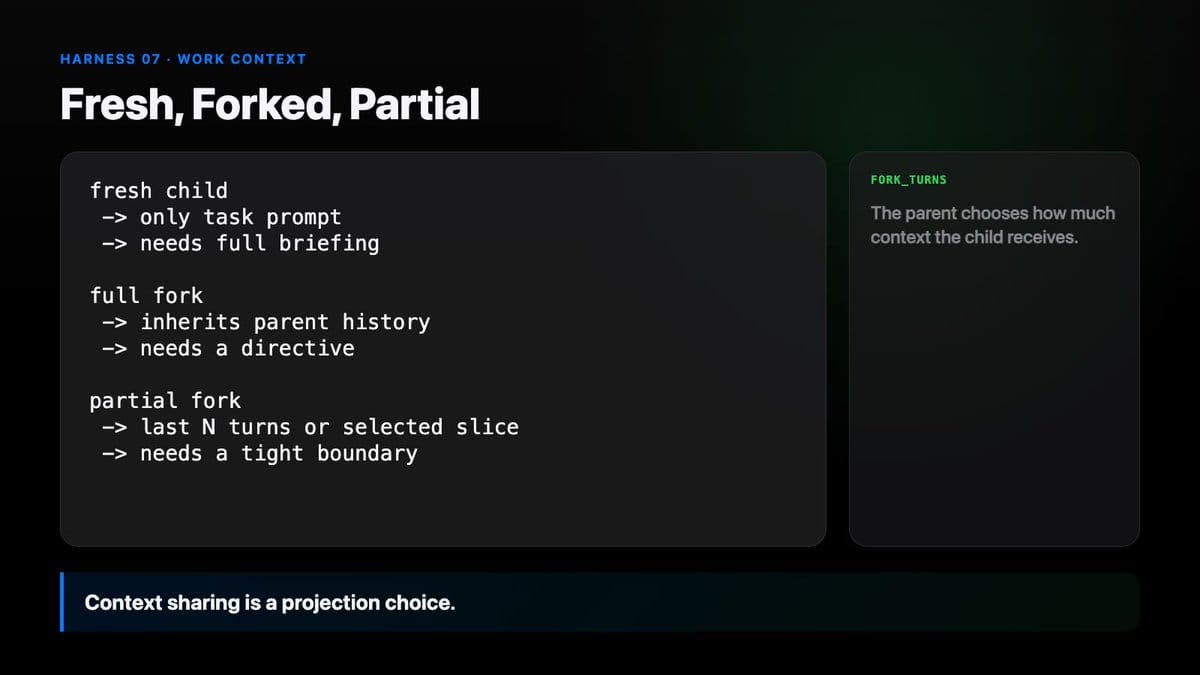 HARNESS 07 · WORK CONTEXT

Fresh, Forked, Partial

fresh child
 -> only task prompt
 -> needs full briefing

full fork
 -> inherits parent history
 -> needs a directive

partial fork
 -> last N turns or selected slice
 -> needs a tight boundary

FORK_TURNS

The parent chooses how much context the child receives.

Context sharing is a projection choice.